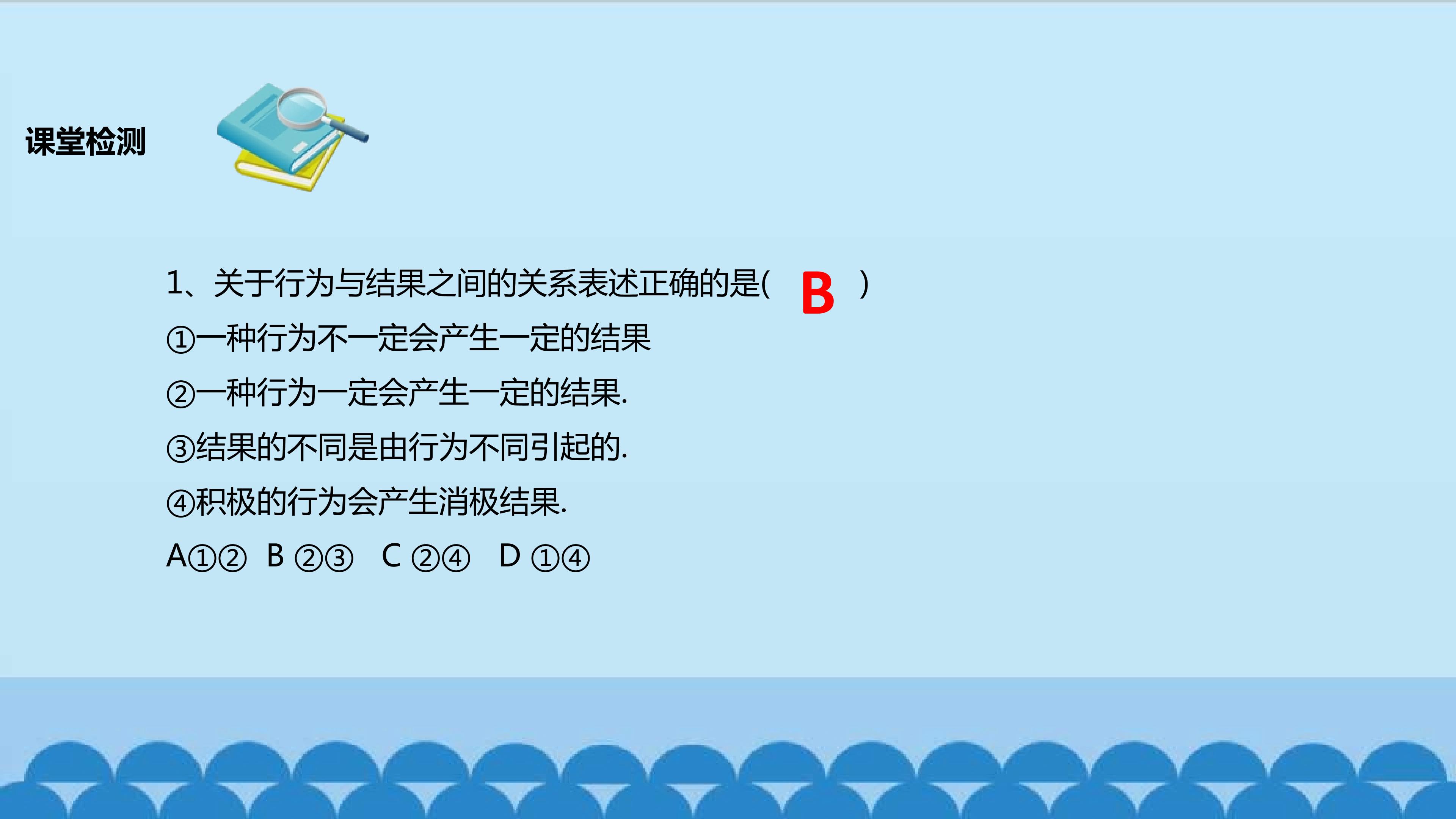 课堂检测

1、关于行为与结果之间的关系表述正确的是( B )

①一种行为不一定会产生一定的结果

②一种行为一定会产生一定的结果.

③结果的不同是由行为不同引起的.

④积极的行为会产生消极结果.

A①② B ②③ C ②④ D ①④